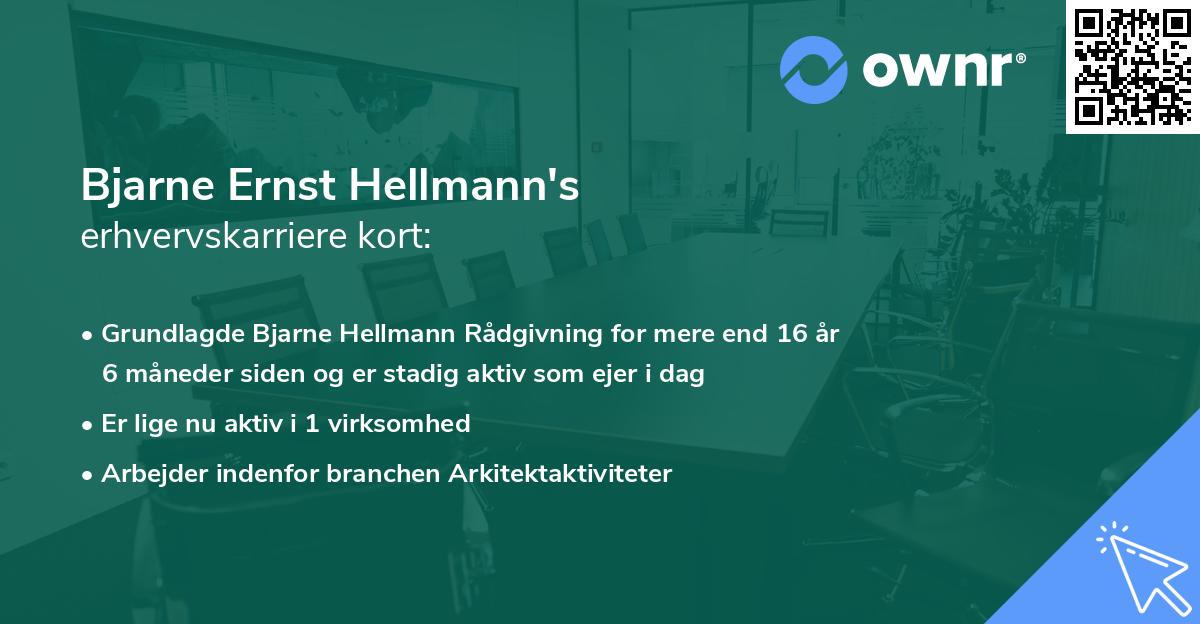 ownr®

Bjarne Ernst Hellmann's
erhvervskarriere kort:

• Grundlagde Bjarne Hellmann Rådgivning for mere end 16 år 6 måneder siden og er stadig aktiv som ejer i dag
• Er lige nu aktiv i 1 virksomhed
• Arbejder indenfor branchen Arkitektaktiviteter